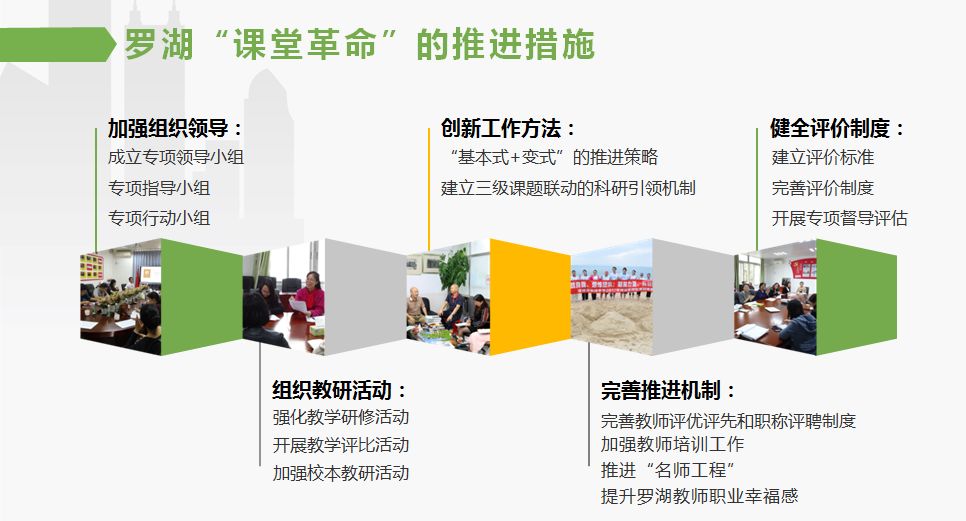 罗湖“课堂革命”的推进措施

加强组织领导：
成立专项领导小组
专项指导小组
专项行动小组

创新工作方法：
“基本式+变式”的推进策略
建立三级课题联动的科研引领机制

健全评价制度：
建立评价标准
完善评价制度
开展专项督导评估

组织教研活动：
强化教学研修活动
开展教学评比活动
加强校本教研活动

完善推进机制：
完善教师评优评先和职称评聘制度
加强教师培训工作
推进“名师工程”
提升罗湖教师职业幸福感